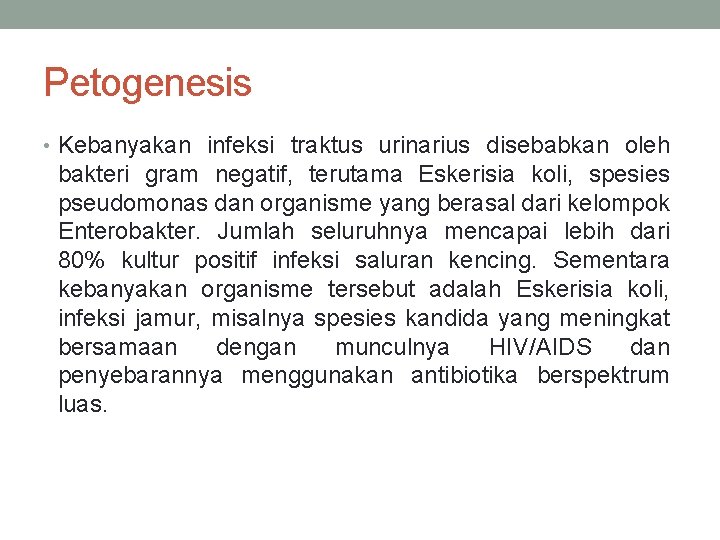 Petogenesis

• Kebanyakan infeksi traktus urinarius disebabkan oleh bakteri gram negatif, terutama Eskerisia koli, spesies pseudomonas dan organisme yang berasal dari kelompok Enterobakter. Jumlah seluruhnya mencapai lebih dari 80% kultur positif infeksi saluran kencing. Sementara kebanyakan organisme tersebut adalah Eskerisia koli, infeksi jamur, misalnya spesies kandida yang meningkat bersamaan dengan munculnya HIV/AIDS dan penyebarannya menggunakan antibiotika berspektrum luas.